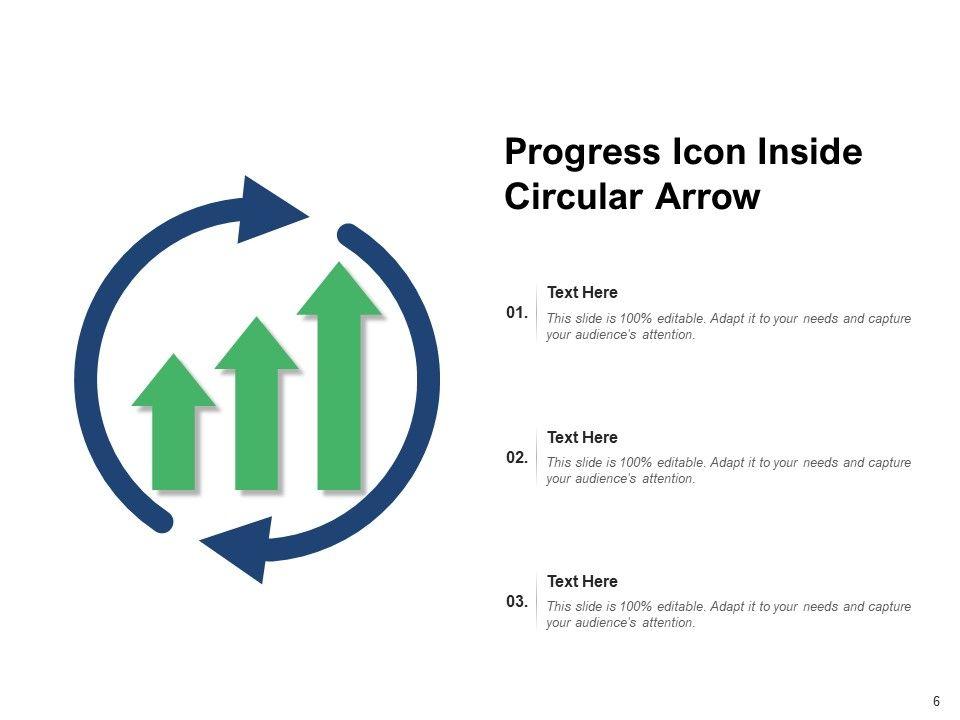 Progress Icon Inside Circular Arrow

01.

Text Here

This slide is 100% editable. Adapt it to your needs and capture your audience's attention.

02.

Text Here

This slide is 100% editable. Adapt it to your needs and capture your audience's attention.

03.

Text Here

This slide is 100% editable. Adapt it to your needs and capture your audience's attention.

6